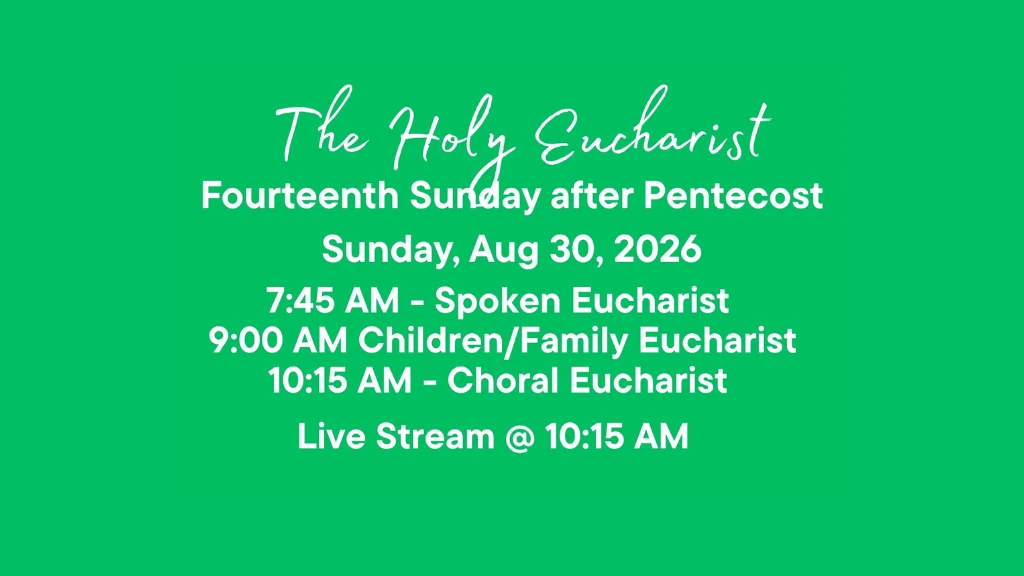 The Holy Eucharist
Fourteenth Sunday after Pentecost
Sunday, Aug 30, 2026
7:45 AM - Spoken Eucharist
9:00 AM Children/Family Eucharist
10:15 AM - Choral Eucharist
Live Stream @ 10:15 AM